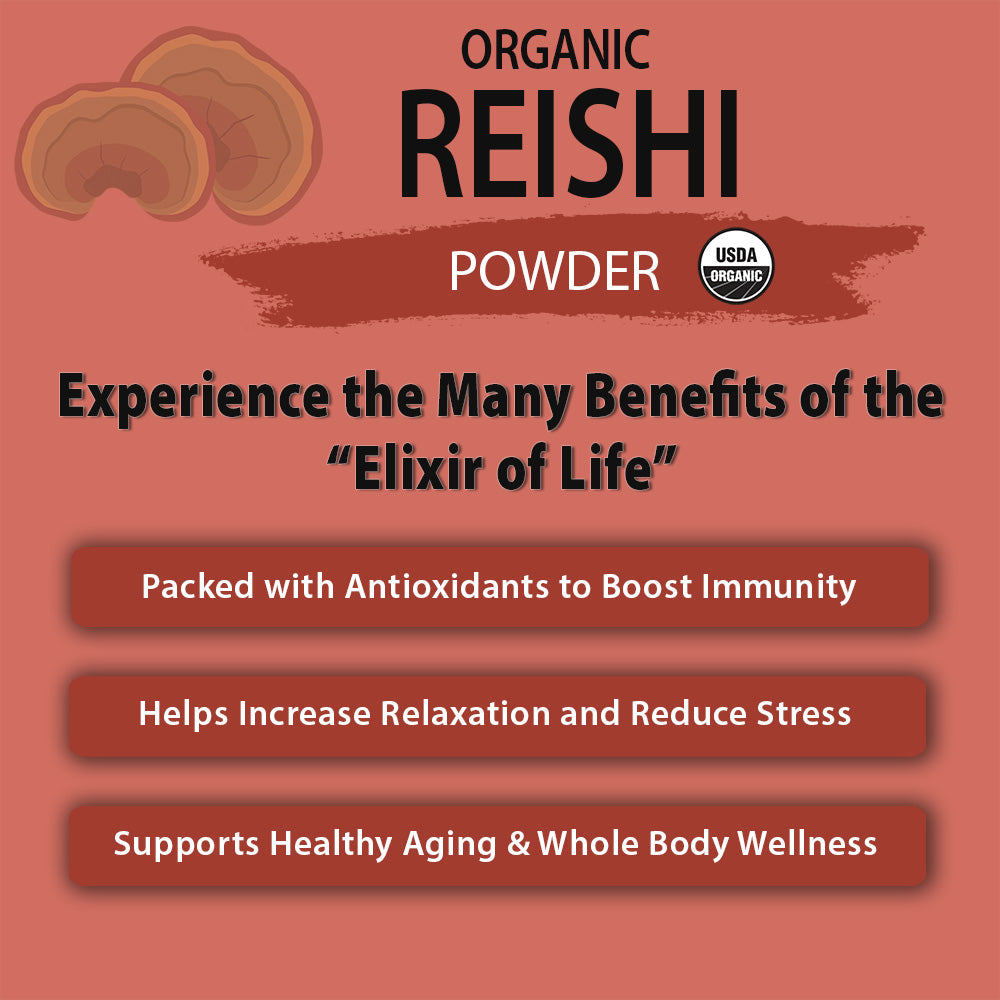 ORGANIC
REISHI
POWDER

USDA
ORGANIC

Experience the Many Benefits of the "Elixir of Life"

Packed with Antioxidants to Boost Immunity

Helps Increase Relaxation and Reduce Stress

Supports Healthy Aging & Whole Body Wellness